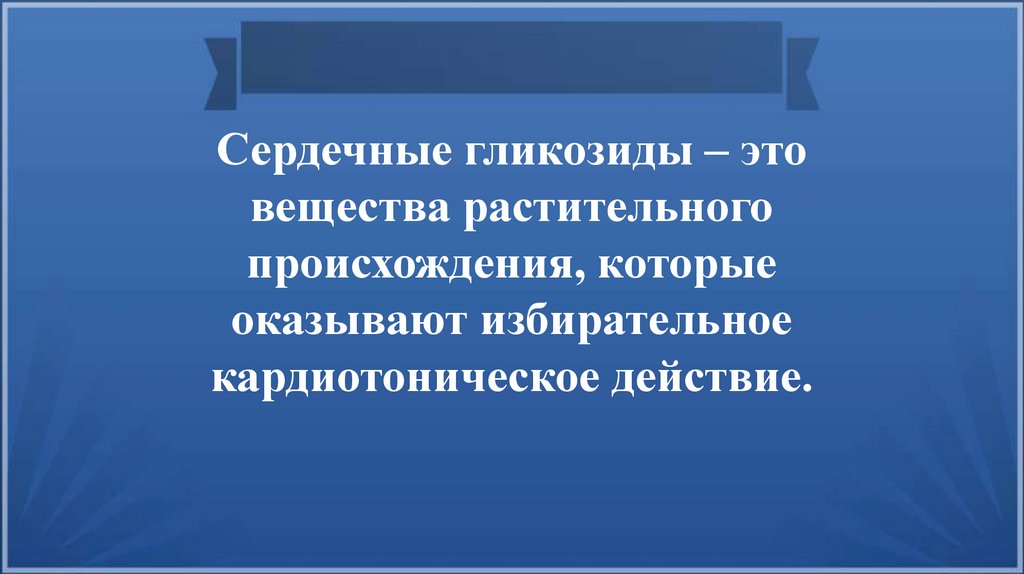 Сердечные гликозиды – это вещества растительного происхождения, которые оказывают избирательное кардиотоническое действие.